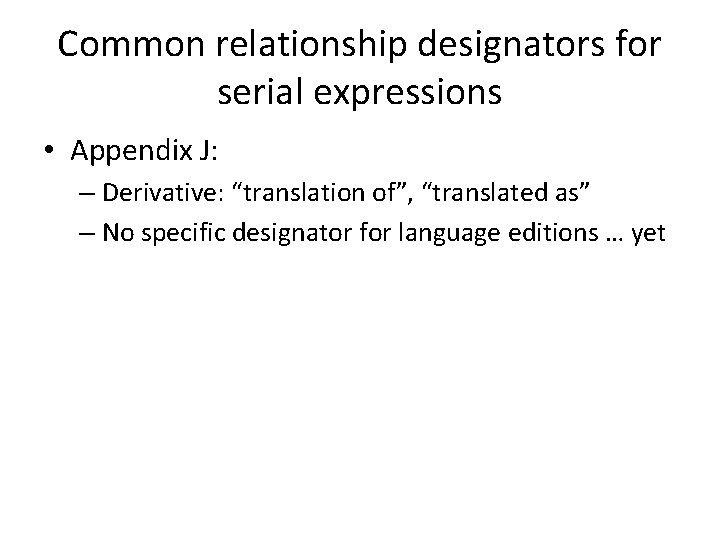 Common relationship designators for serial expressions

• Appendix J:
– Derivative: “translation of”, “translated as”
– No specific designator for language editions … yet